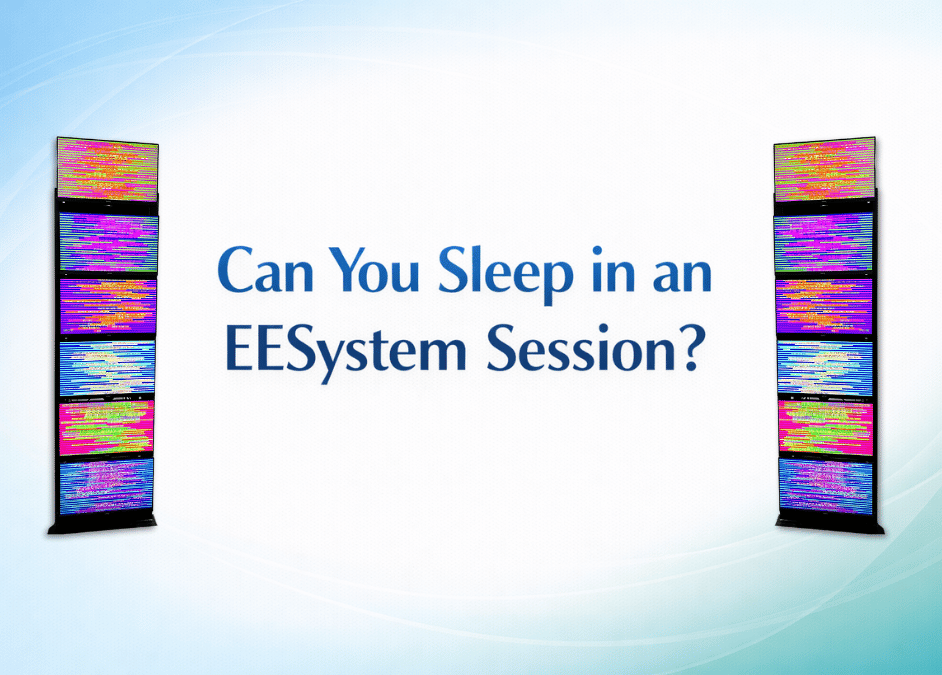 Can You Sleep in an EESystem Session?